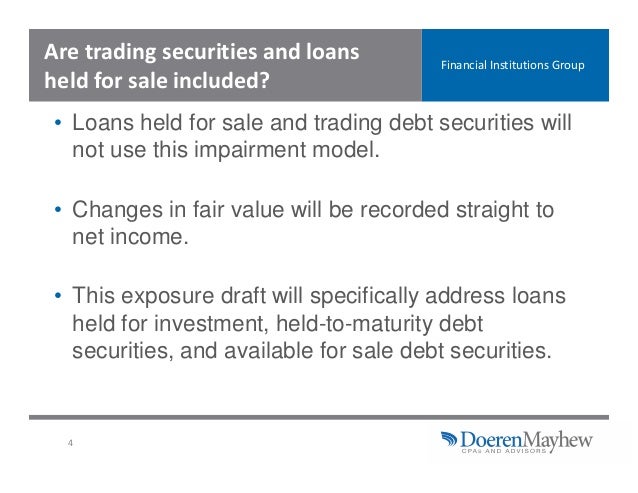 Are trading securities and loans held for sale included?

Financial Institutions Group

• Loans held for sale and trading debt securities will not use this impairment model.

• Changes in fair value will be recorded straight to net income.

• This exposure draft will specifically address loans held for investment, held-to-maturity debt securities, and available for sale debt securities.

4

DoerenMayhew
CPAs AND ADVISORS